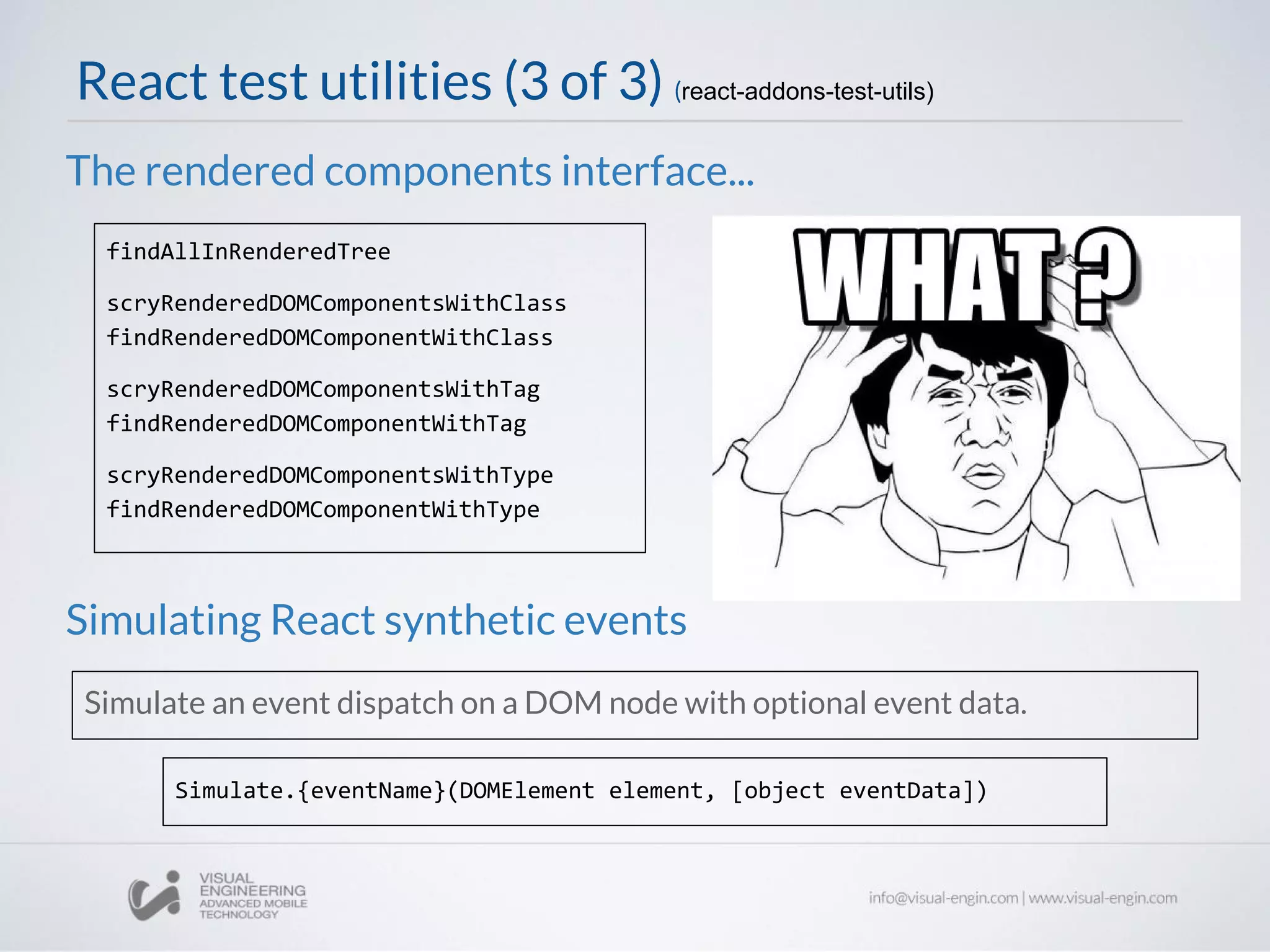 React test utilities (3 of 3) (react-addons-test-utils)

The rendered components interface...

findAllInRenderedTree

scryRenderedDOMComponentsWithClass
findRenderedDOMComponentWithClass

scryRenderedDOMComponentsWithTag
findRenderedDOMComponentWithTag

scryRenderedDOMComponentsWithType
findRenderedDOMComponentWithType

WHAT ?

Simulating React synthetic events

Simulate an event dispatch on a DOM node with optional event data.

Simulate.{eventName}(DOMElement element, [object eventData])

VISUAL ENGINEERING ADVANCED MOBILE TECHNOLOGY

info@visual-engin.com | www.visual-engin.com